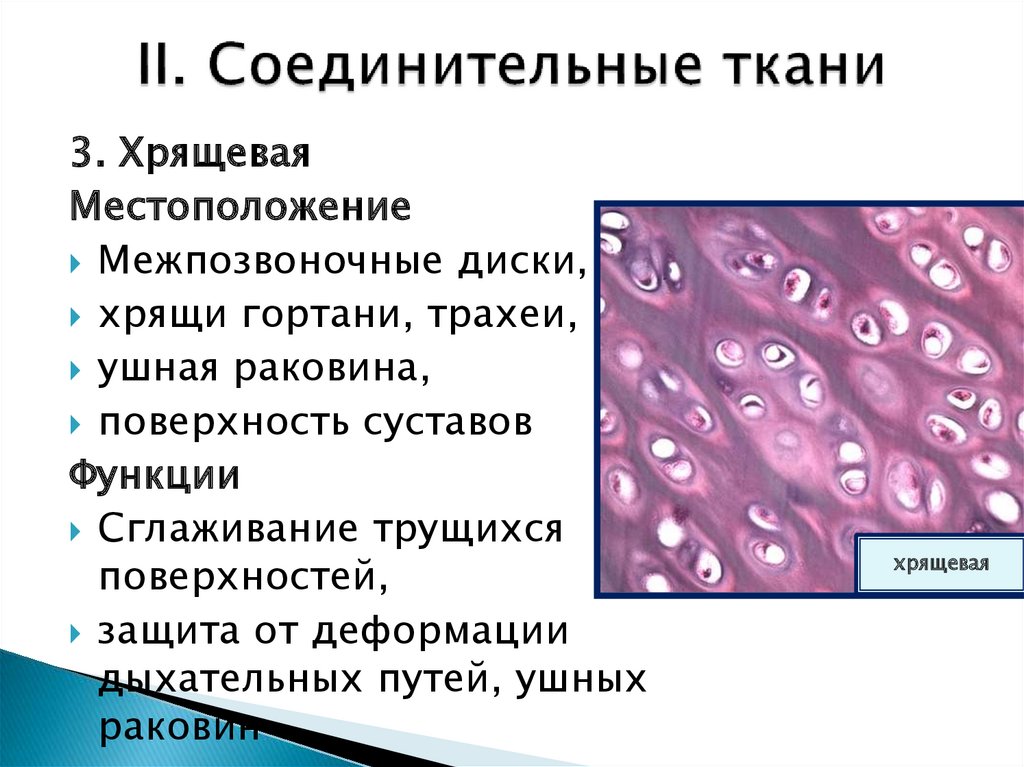 II. Соединительные ткани

3. Хрящевая
Местоположение

Межпозвоночные диски,
хрящи гортани, трахеи,
ушная раковина,
поверхность суставов

Функции

Сглаживание трущихся поверхностей,
защита от деформации дыхательных путей, ушных раковин

хрящевая